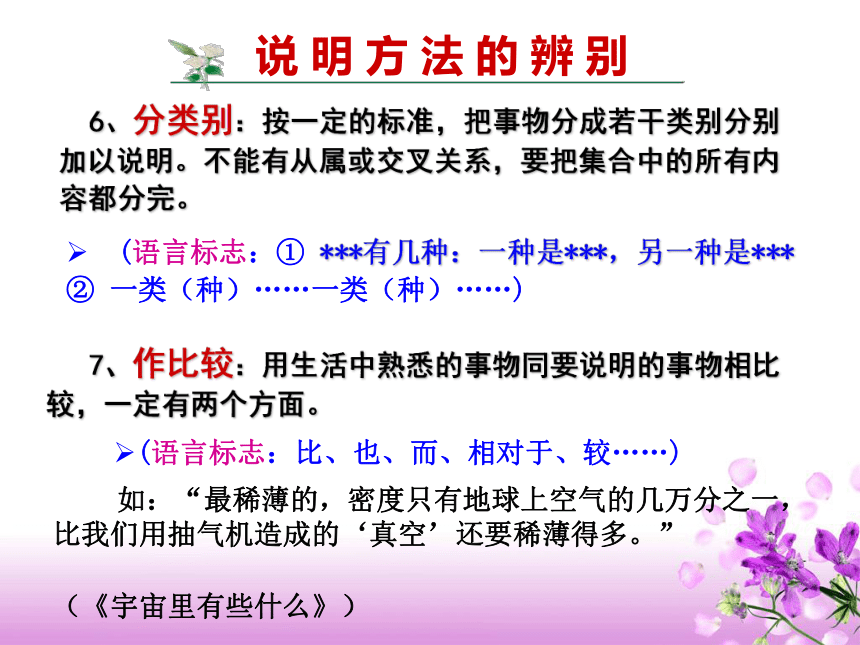 说明方法的辨别

6、分类别：按一定的标准，把事物分成若干类别分别加以说明。不能有从属或交叉关系，要把集合中的所有内容都分完。

➢ （语言标志：① ***有几种：一种是***，另一种是*** ② 一类（种）……一类（种）……）

7、作比较：用生活中熟悉的事物同要说明的事物相比较，一定有两个方面。

➢（语言标志：比、也、而、相对于、较……）

如：“最稀薄的，密度只有地球上空气的几万分之一，比我们用抽气机造成的‘真空’还要稀薄得多。”

（《宇宙里有些什么》）